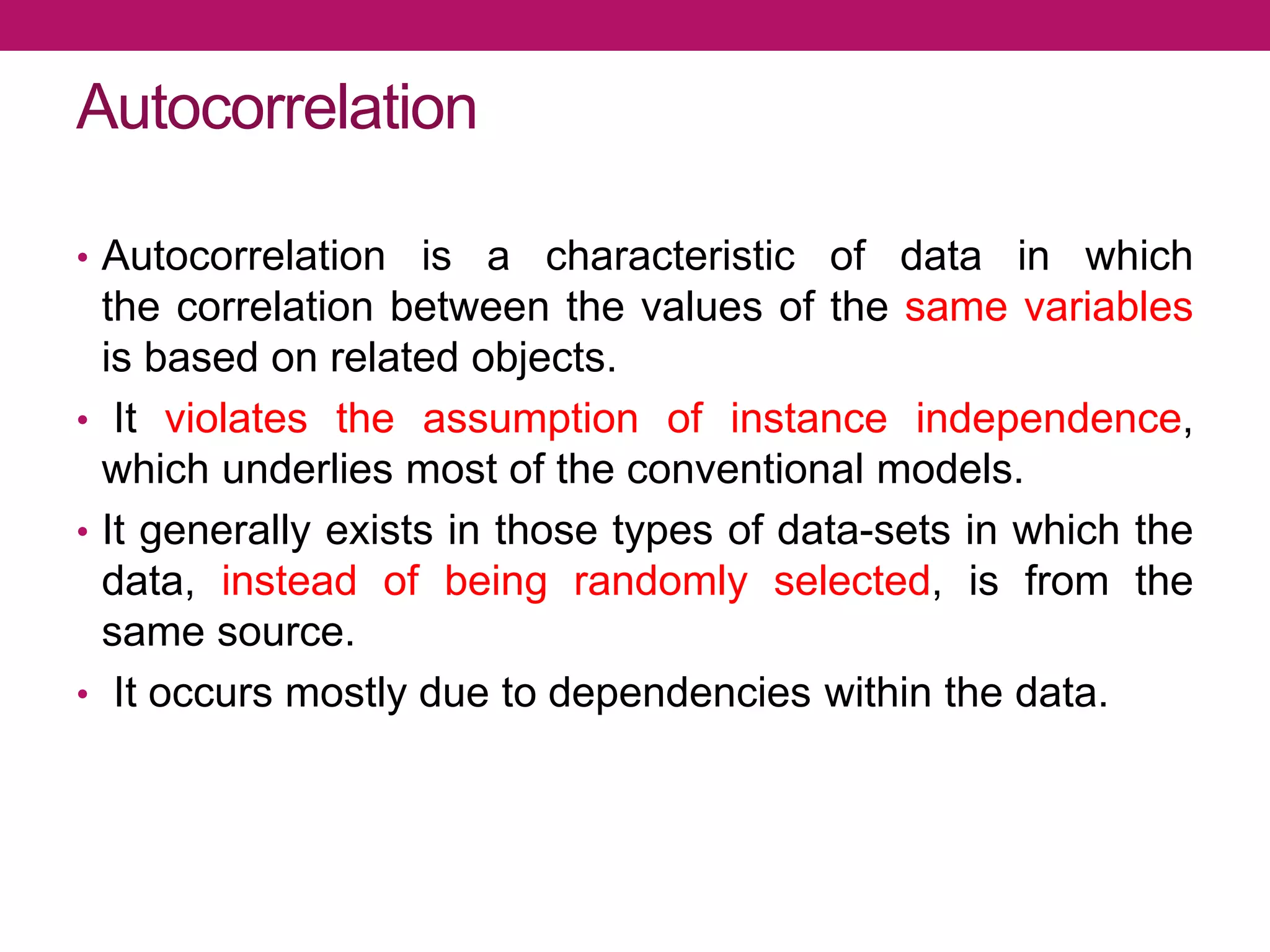 Autocorrelation

• Autocorrelation is a characteristic of data in which the correlation between the values of the same variables is based on related objects.

• It violates the assumption of instance independence, which underlies most of the conventional models.

• It generally exists in those types of data-sets in which the data, instead of being randomly selected, is from the same source.

• It occurs mostly due to dependencies within the data.